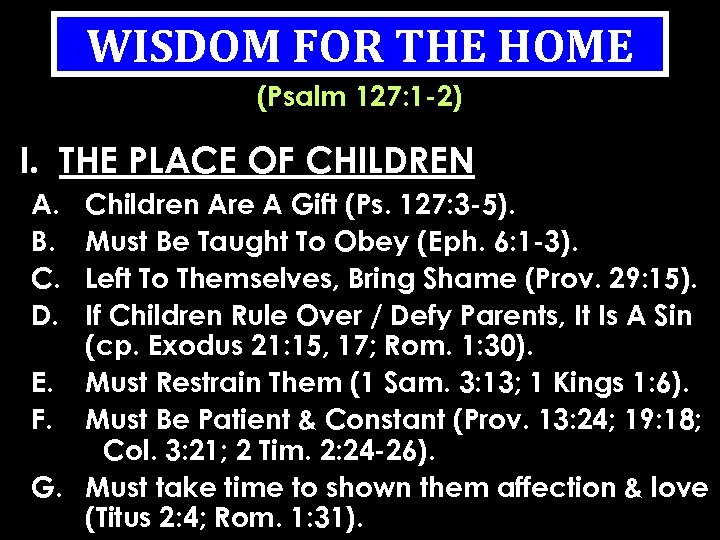 WISDOM FOR THE HOME

(Psalm 127:1-2)

I. THE PLACE OF CHILDREN

A. Children Are A Gift (Ps. 127:3-5).

B. Must Be Taught To Obey (Eph. 6:1-3).

C. Left To Themselves, Bring Shame (Prov. 29:15).

D. If Children Rule Over / Defy Parents, It Is A Sin (cp. Exodus 21:15, 17; Rom. 1:30).

E. Must Restrain Them (1 Sam. 3:13; 1 Kings 1:6).

F. Must Be Patient & Constant (Prov. 13:24; 19:18; Col. 3:21; 2 Tim. 2:24-26).

G. Must take time to shown them affection & love (Titus 2:4; Rom. 1:31).